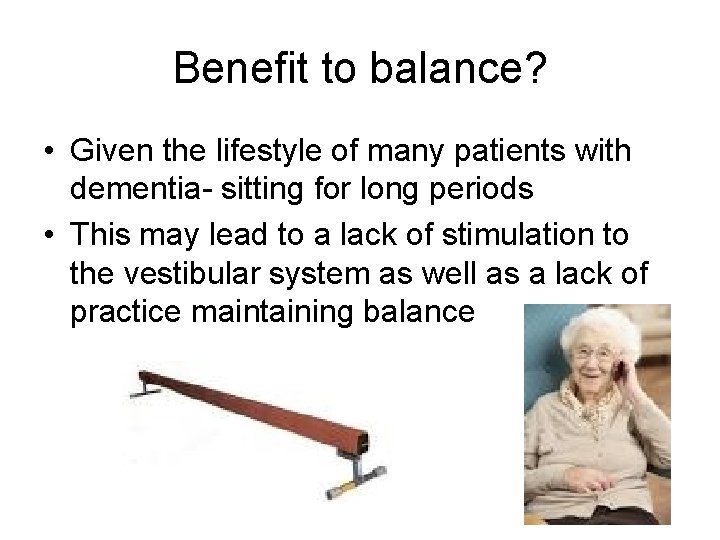 Benefit to balance?

• Given the lifestyle of many patients with dementia- sitting for long periods
• This may lead to a lack of stimulation to the vestibular system as well as a lack of practice maintaining balance